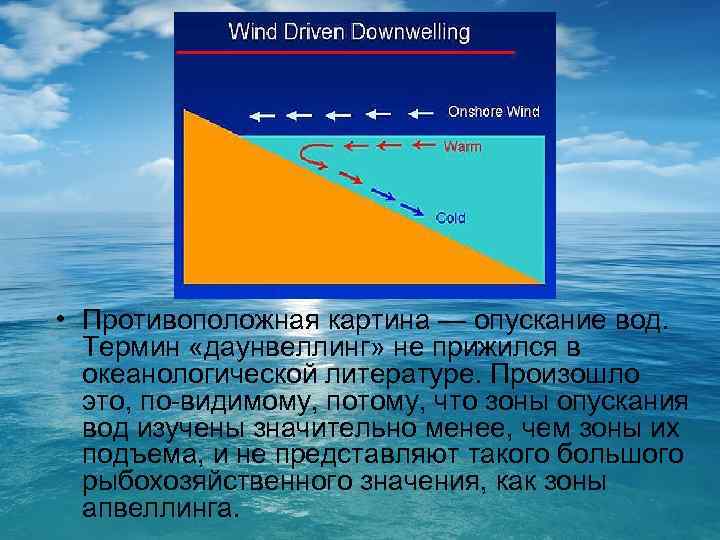 Wind Driven Downwelling

Onshore Wind

Warm

Cold

• Противоположная картина — опускание вод. Термин «даунвеллинг» не прижился в океанологической литературе. Произошло это, по-видимому, потому, что зоны опускания вод изучены значительно менее, чем зоны их подъема, и не представляют такого большого рыбохозяйственного значения, как зоны апвеллинга.